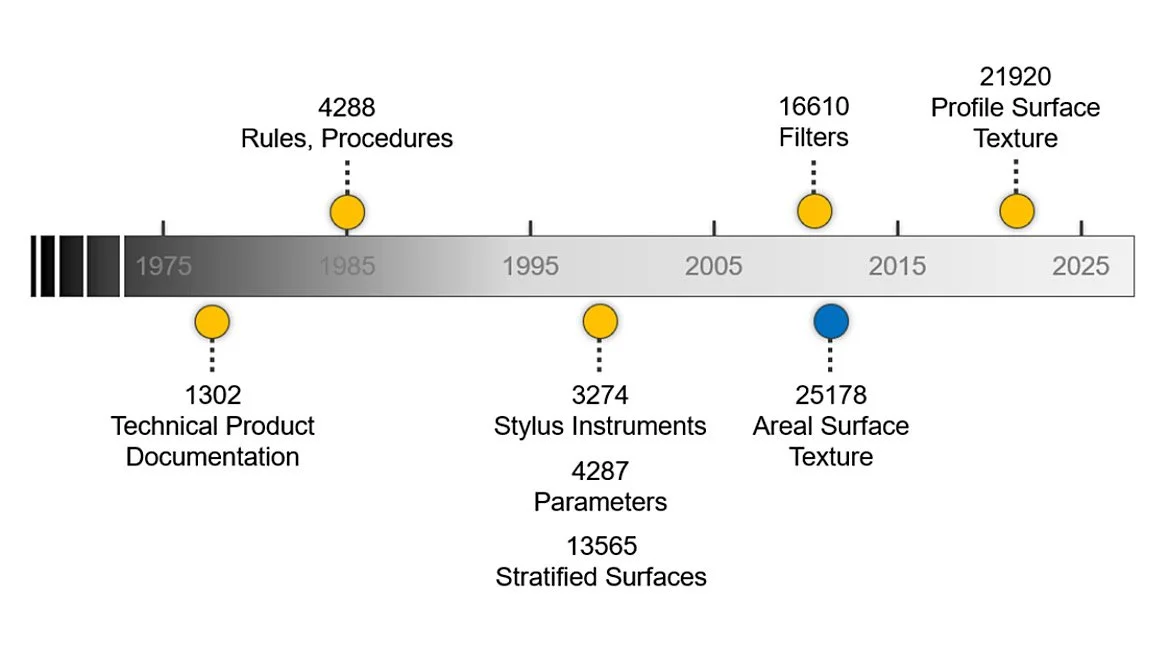 4288
Rules, Procedures

16610
Filters

21920
Profile Surface
Texture

1975 1985 1995 2005 2015 2025

1302
Technical Product
Documentation

3274
Stylus Instruments

4287
Parameters

13565
Stratified Surfaces

25178
Areal Surface
Texture